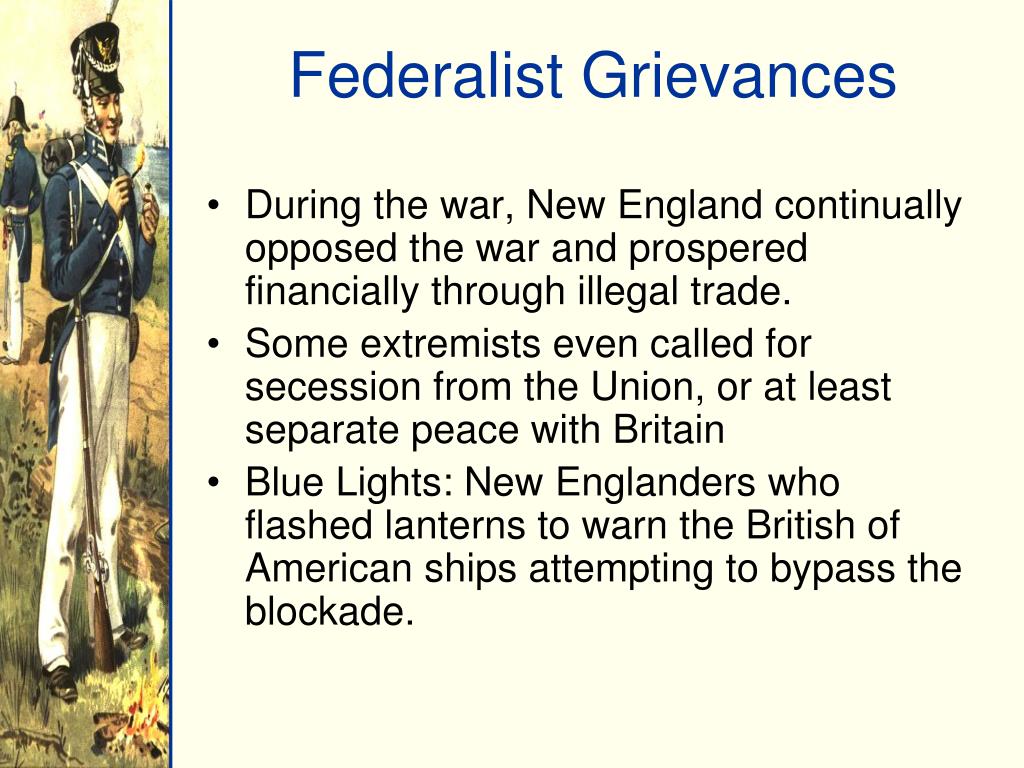 Federalist Grievances

• During the war, New England continually opposed the war and prospered financially through illegal trade.
• Some extremists even called for secession from the Union, or at least separate peace with Britain
• Blue Lights: New Englanders who flashed lanterns to warn the British of American ships attempting to bypass the blockade.